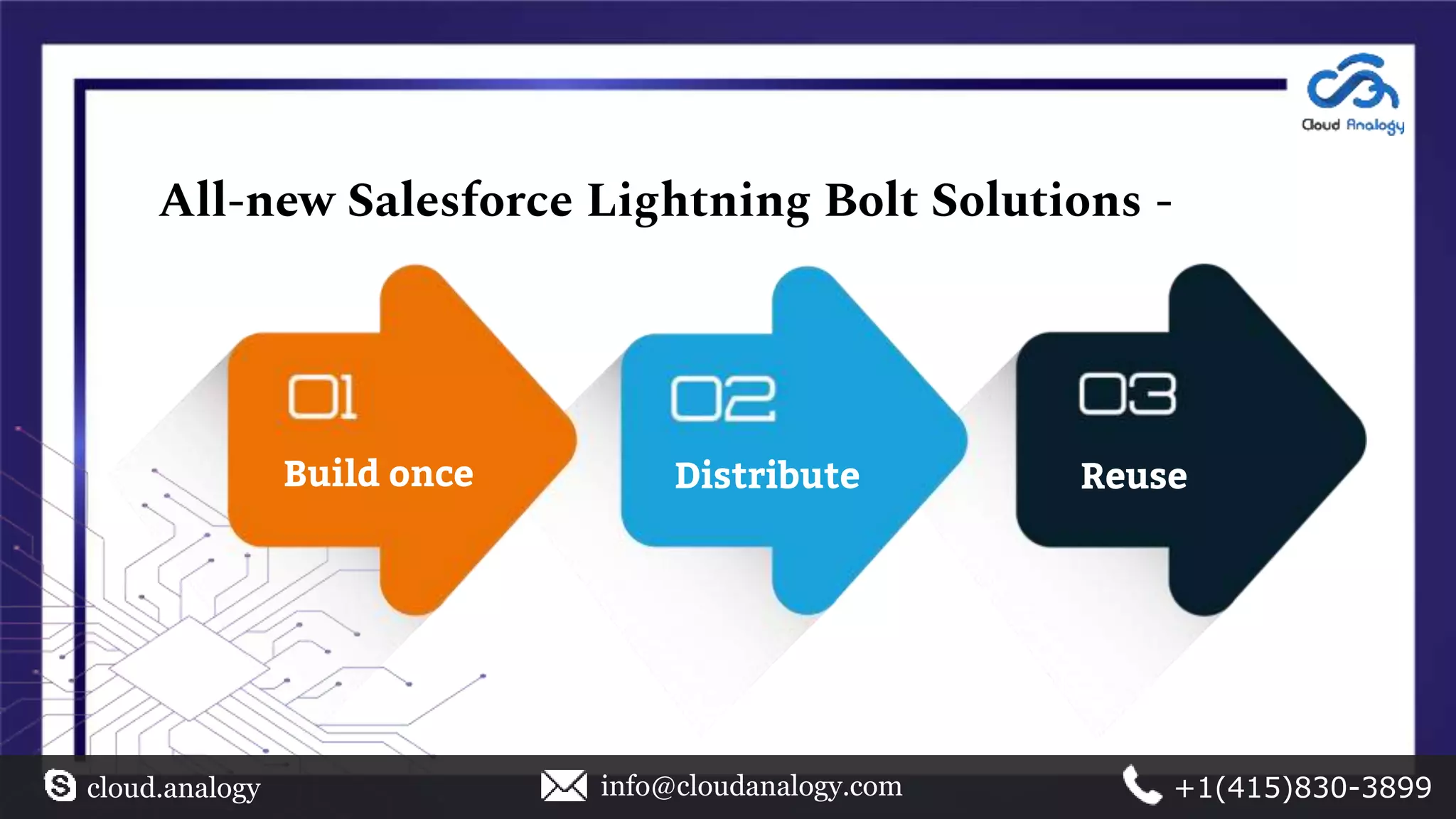 Cloud Analogy

All-new Salesforce Lightning Bolt Solutions -

01
Build once

02
Distribute

03
Reuse

cloud.analogy

info@cloudanalogy.com

+1(415)830-3899